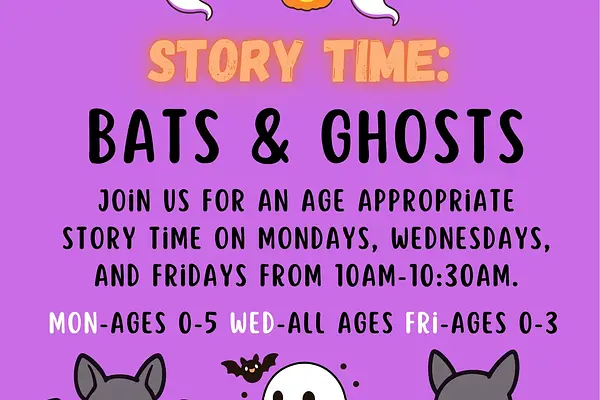 STORY TIME:

BATS & GHOSTS

JOIN US FOR AN AGE APPROPRIATE STORY TIME ON MONDAYS, WEDNESDAYS, AND FRIDAYS FROM 10AM-10:30AM.

MON-AGES 0-5 WED-ALL AGES FRI-AGES 0-3